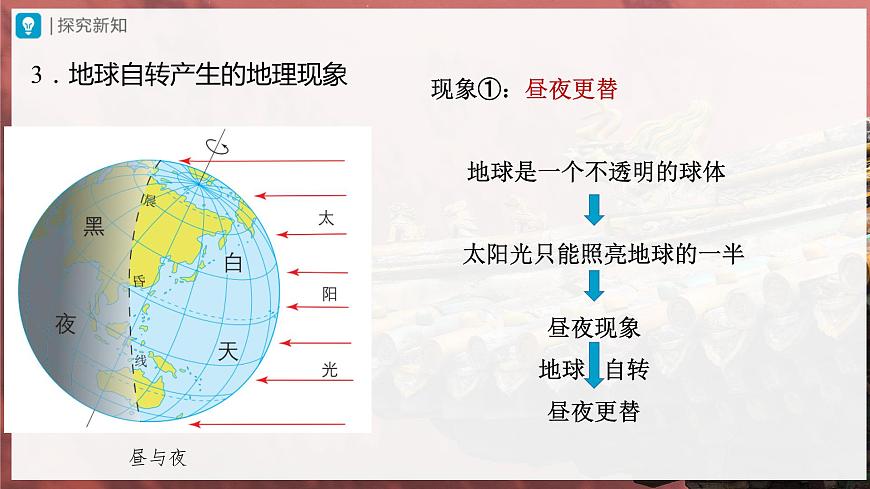 | 探究新知

3．地球自转产生的地理现象

黑

夜

晨

昏

线

白

天

太

阳

光

昼与夜

现象①：昼夜更替

地球是一个不透明的球体

太阳光只能照亮地球的一半

昼夜现象

地球 自转

昼夜更替